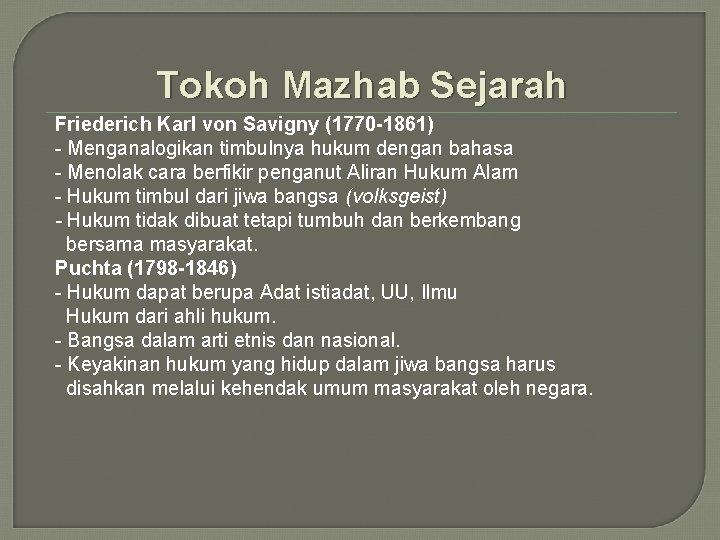 Tokoh Mazhab Sejarah

Friederich Karl von Savigny (1770-1861)
- Menganalogikan timbulnya hukum dengan bahasa
- Menolak cara berfikir penganut Aliran Hukum Alam
- Hukum timbul dari jiwa bangsa (volksgeist)
- Hukum tidak dibuat tetapi tumbuh dan berkembang bersama masyarakat.

Puchta (1798-1846)
- Hukum dapat berupa Adat istiadat, UU, Ilmu Hukum dari ahli hukum.
- Bangsa dalam arti etnis dan nasional.
- Keyakinan hukum yang hidup dalam jiwa bangsa harus disahkan melalui kehendak umum masyarakat oleh negara.